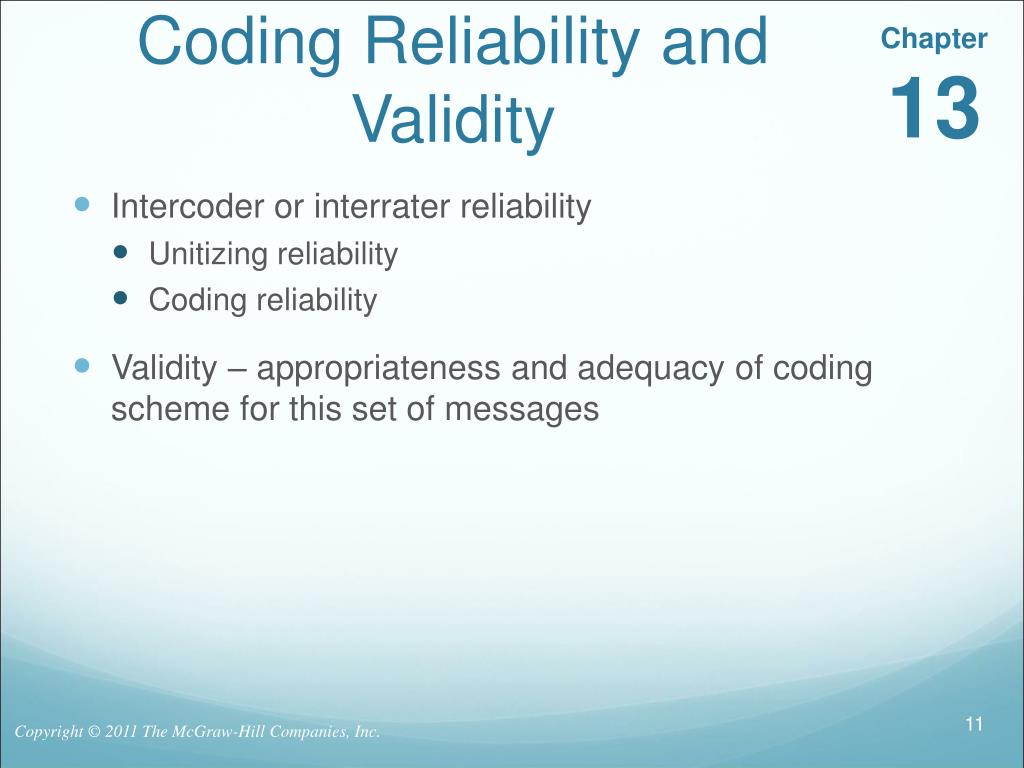 Coding Reliability and Validity

Chapter
13

- Intercoder or interrater reliability
  - Unitizing reliability
  - Coding reliability
- Validity – appropriateness and adequacy of coding scheme for this set of messages

Copyright © 2011 The McGraw-Hill Companies, Inc.

11